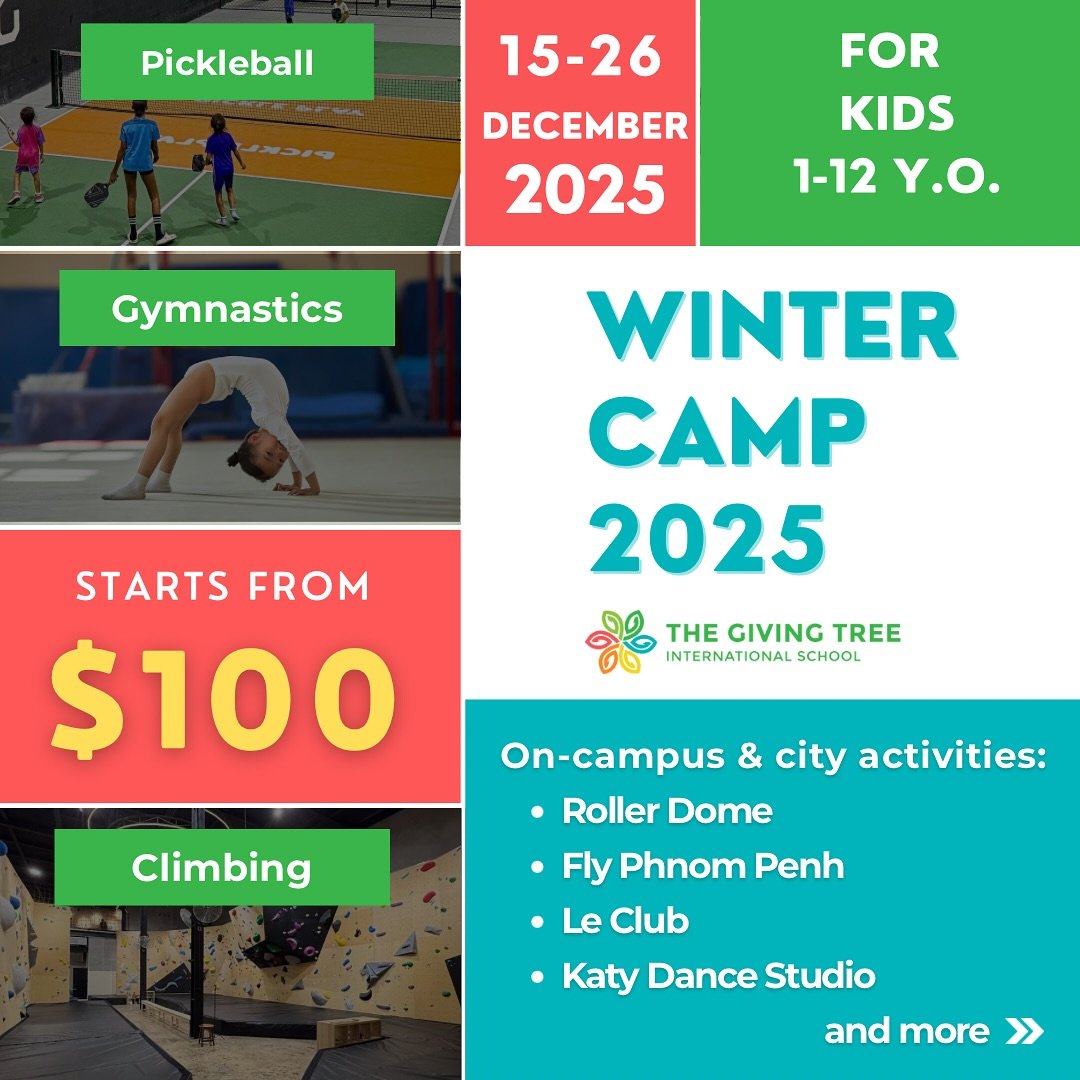 Pickleball

15-26 DECEMBER 2025

FOR KIDS 1-12 Y.O.

Gymnastics

WINTER CAMP 2025

THE GIVING TREE
INTERNATIONAL SCHOOL

STARTS FROM
$100

Climbing

On-campus & city activities:
• Roller Dome
• Fly Phnom Penh
• Le Club
• Katy Dance Studio
and more »